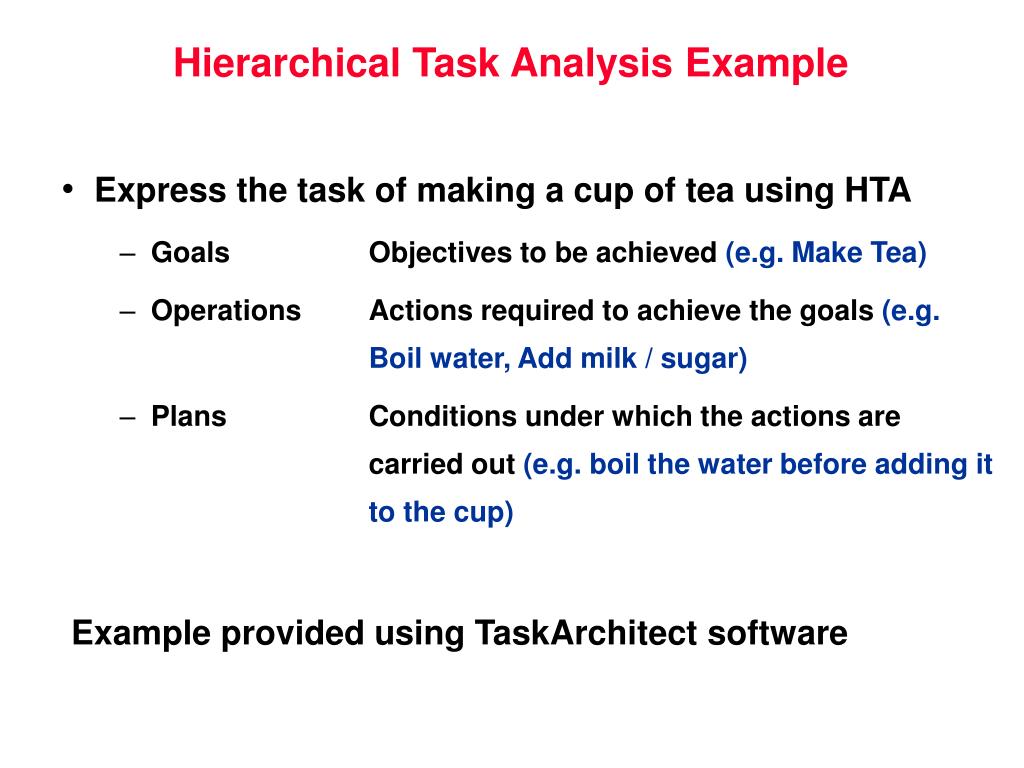 Hierarchical Task Analysis Example

• Express the task of making a cup of tea using HTA

– Goals Objectives to be achieved (e.g. Make Tea)

– Operations Actions required to achieve the goals (e.g. Boil water, Add milk / sugar)

– Plans Conditions under which the actions are carried out (e.g. boil the water before adding it to the cup)

Example provided using TaskArchitect software